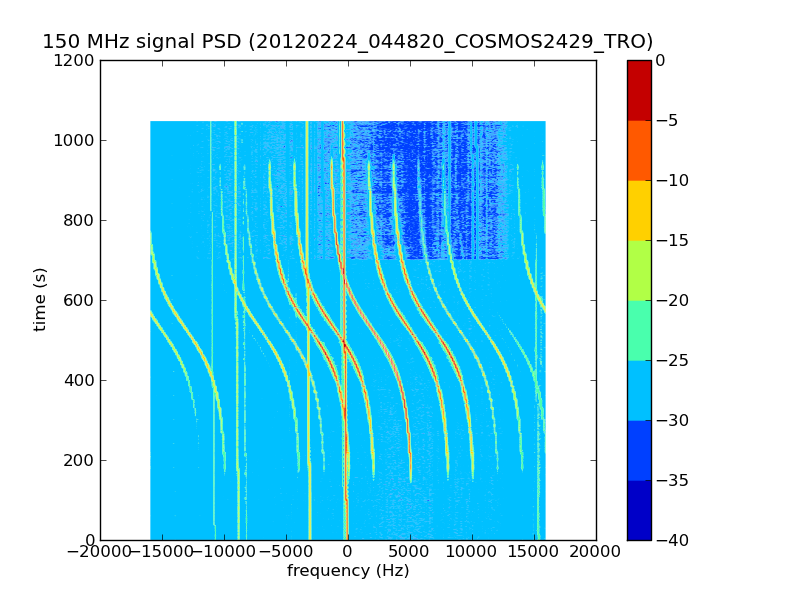 150 MHz signal PSD (20120224_044820_COSMOS2429_TRO)

1200
1000
800
600
400
200
0

time (s)

−20000 −15000 −10000 −5000 0 5000 10000 15000 20000

frequency (Hz)

0
−5
−10
−15
−20
−25
−30
−35
−40